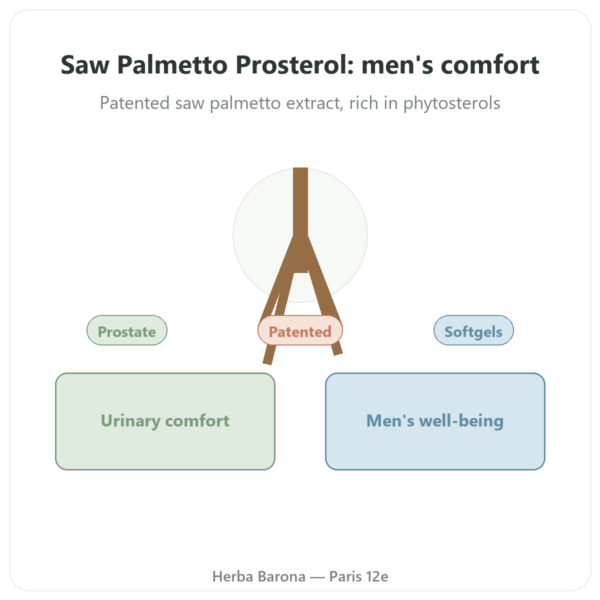 Saw Palmetto Prosterol: men's comfort

Patented saw palmetto extract, rich in phytosterols

Prostate

Patented

Softgels

Urinary comfort

Men's well-being

Herba Barona — Paris 12e